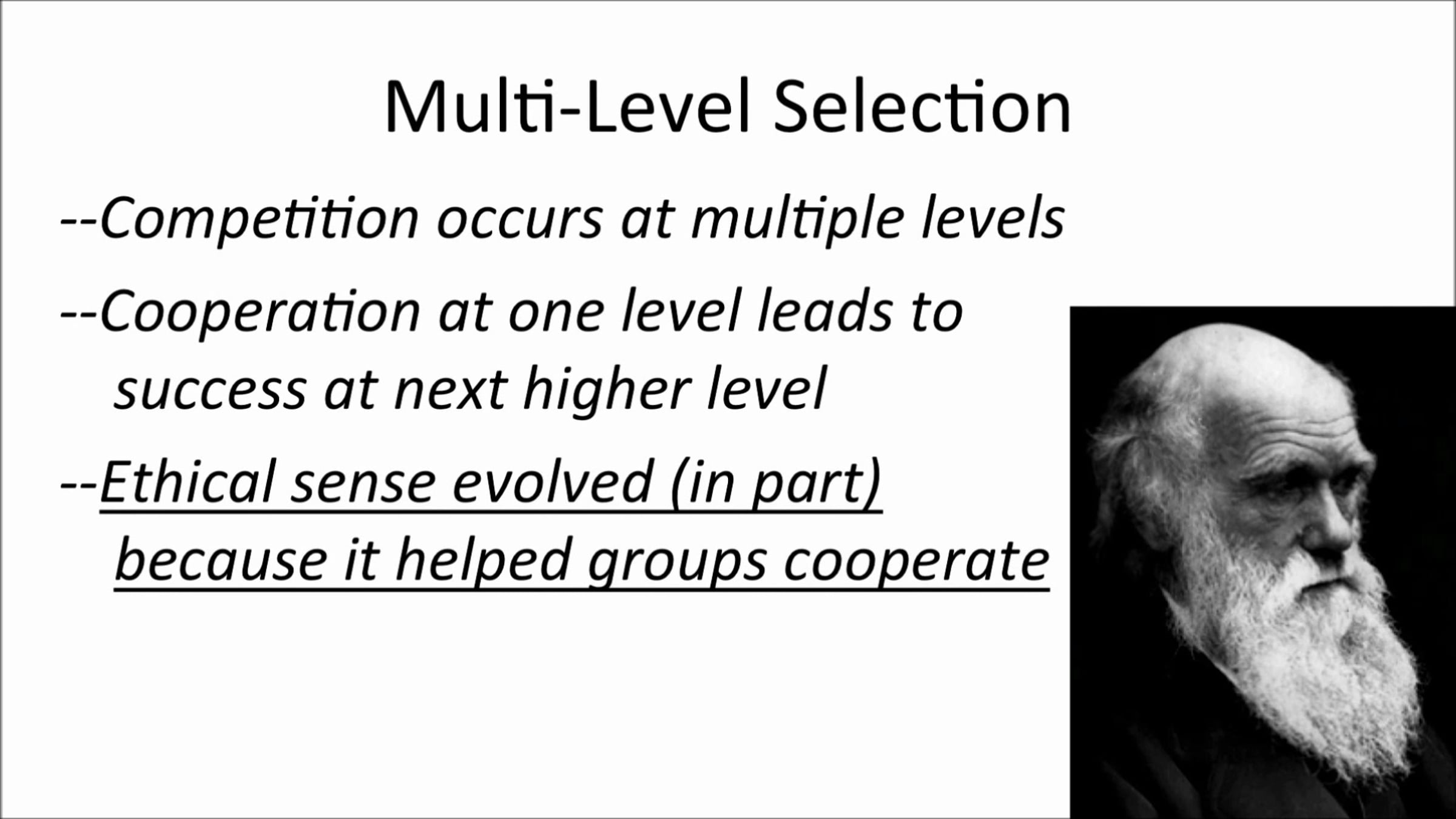 Multi-Level Selection

--Competition occurs at multiple levels

--Cooperation at one level leads to success at next higher level

--Ethical sense evolved (in part) because it helped groups cooperate